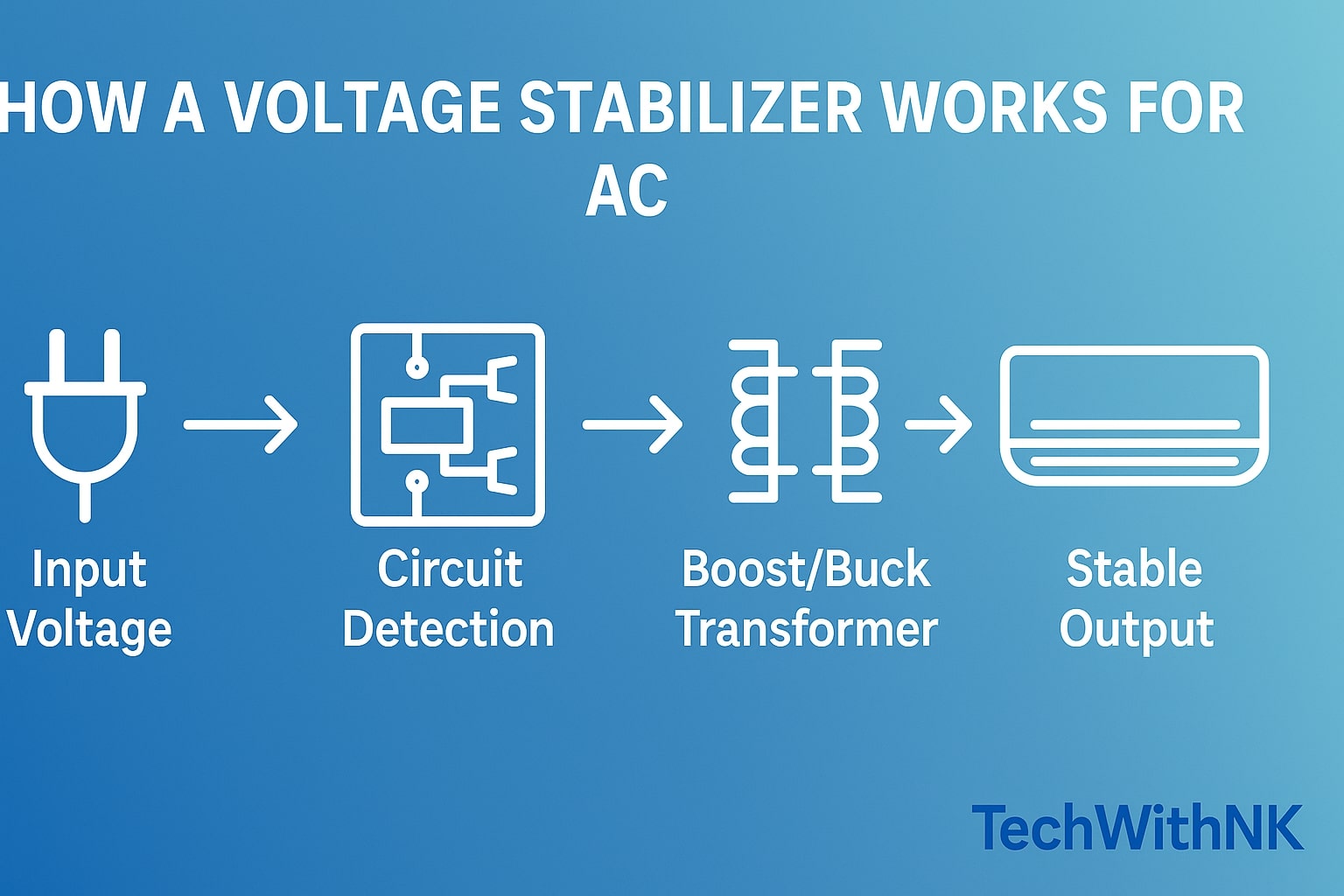 HOW A VOLTAGE STABILIZER WORKS FOR AC

Input Voltage

Circuit Detection

Boost/Buck Transformer

Stable Output

TechWithNK